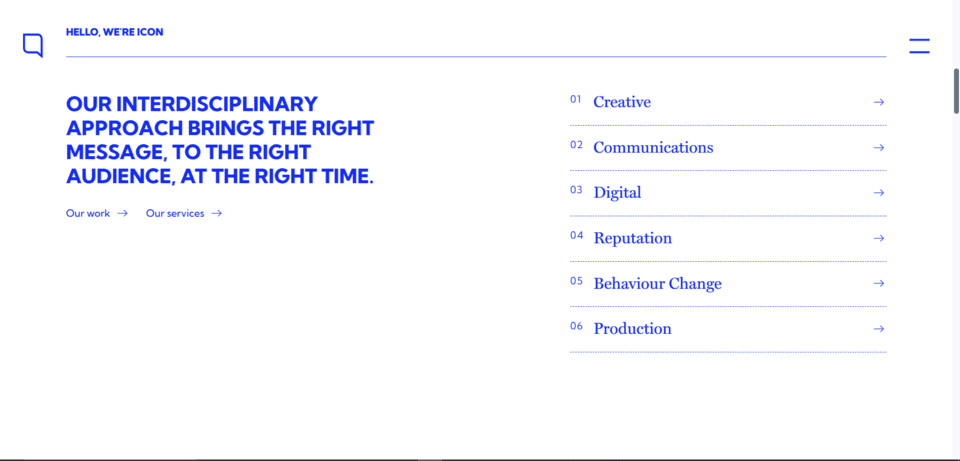 HELLO, WE'RE ICON

OUR INTERDISCIPLINARY APPROACH BRINGS THE RIGHT MESSAGE, TO THE RIGHT AUDIENCE, AT THE RIGHT TIME.

Our work → Our services →

01 Creative →

02 Communications →

03 Digital →

04 Reputation →

05 Behaviour Change →

06 Production →